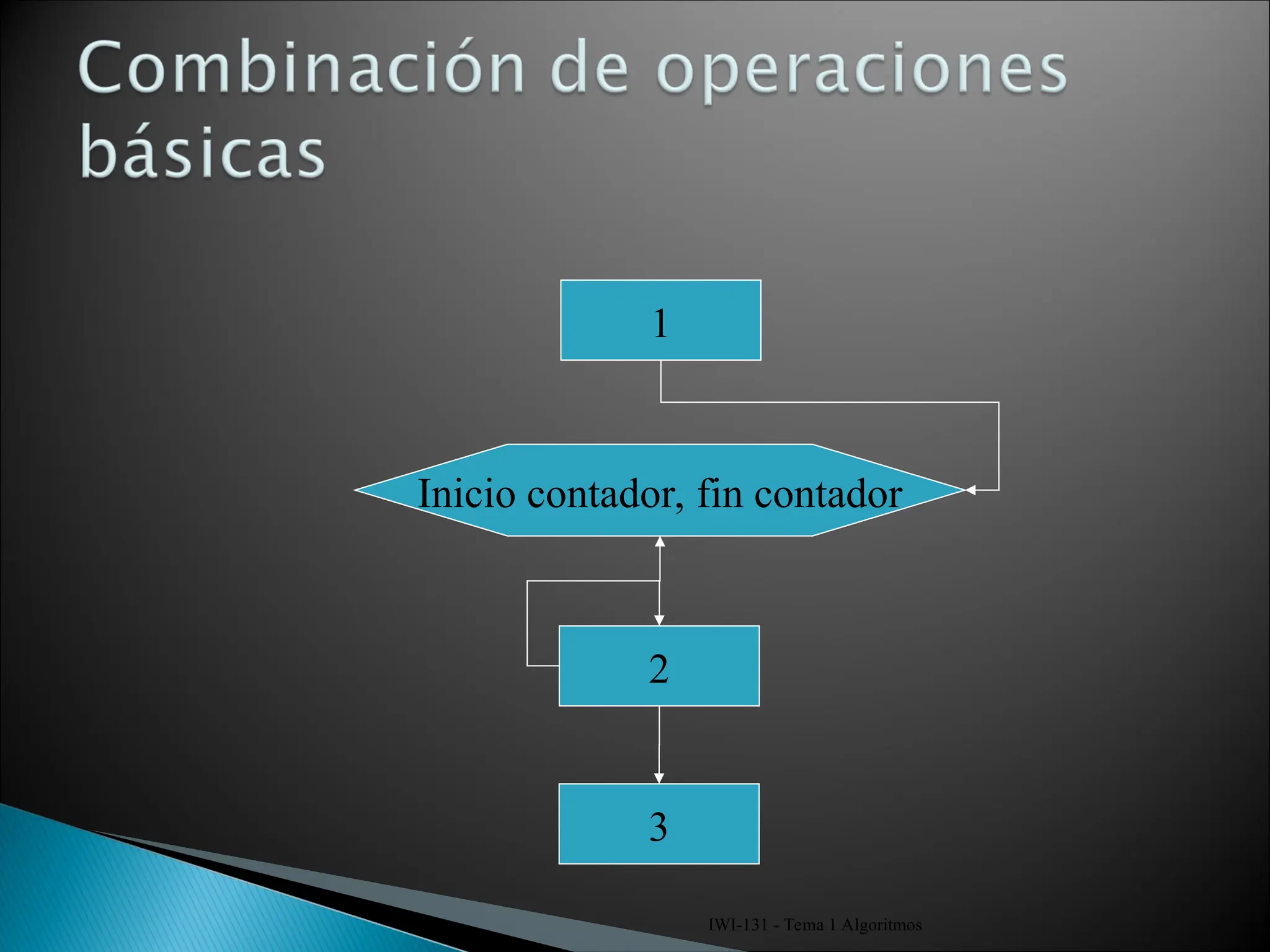 Combinación de operaciones básicas

1

Inicio contador, fin contador

2

3

IWI-131 - Tema 1 Algoritmos